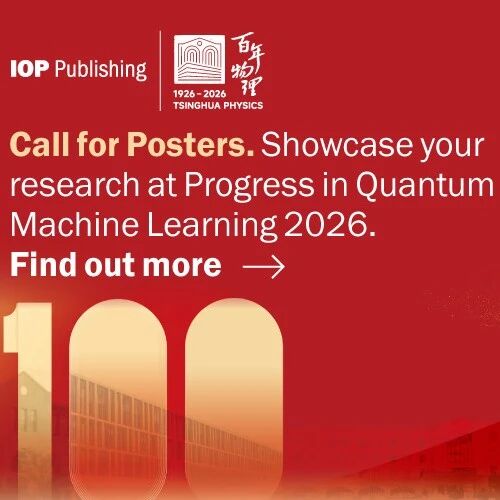 IOP Publishing

百年物理
1926 - 2026
TSINGHUA PHYSICS

Call for Posters. Showcase your research at Progress in Quantum Machine Learning 2026.

Find out more →

100